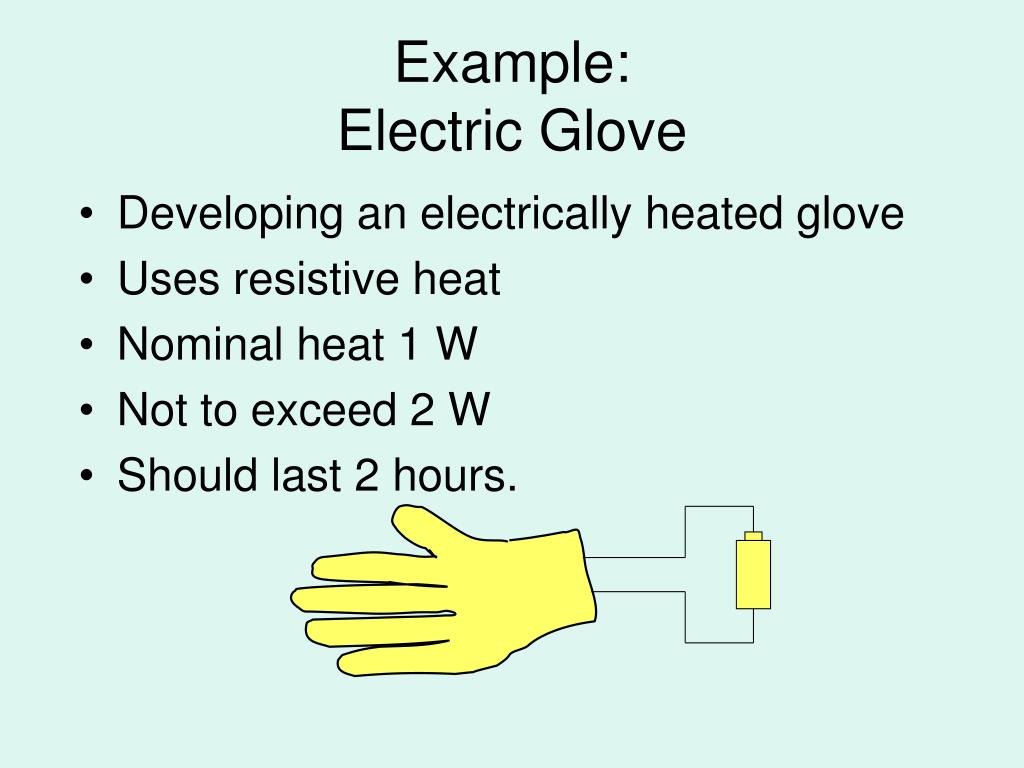 Example:
Electric Glove

• Developing an electrically heated glove
• Uses resistive heat
• Nominal heat 1 W
• Not to exceed 2 W
• Should last 2 hours.